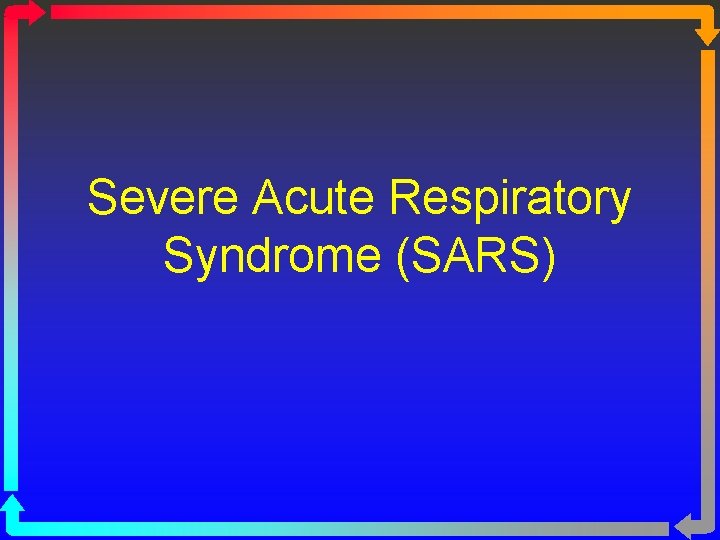 Severe Acute Respiratory Syndrome (SARS)